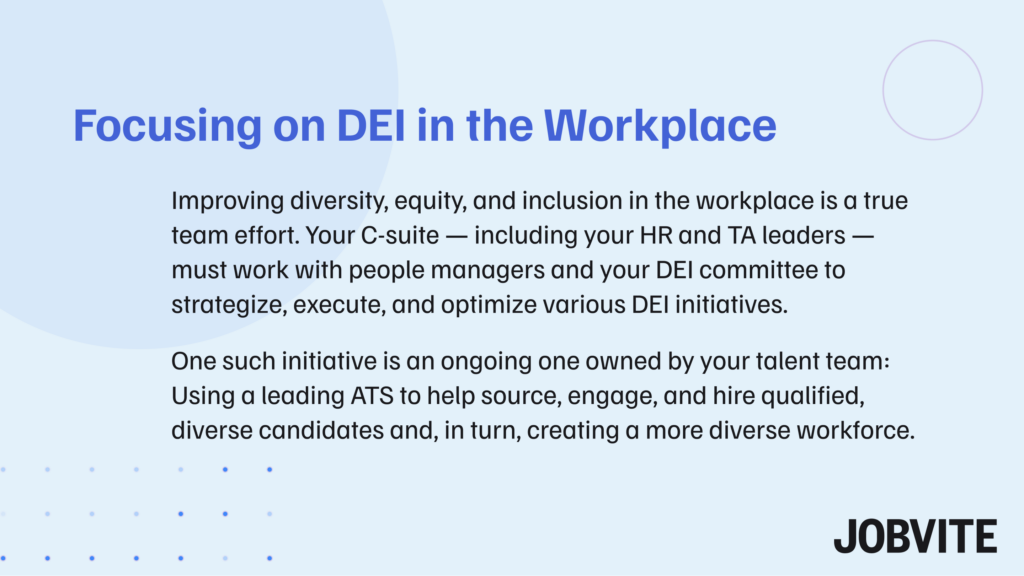 Focusing on DEI in the Workplace

Improving diversity, equity, and inclusion in the workplace is a true team effort. Your C-suite — including your HR and TA leaders — must work with people managers and your DEI committee to strategize, execute, and optimize various DEI initiatives.

One such initiative is an ongoing one owned by your talent team: Using a leading ATS to help source, engage, and hire qualified, diverse candidates and, in turn, creating a more diverse workforce.

JOBVITE